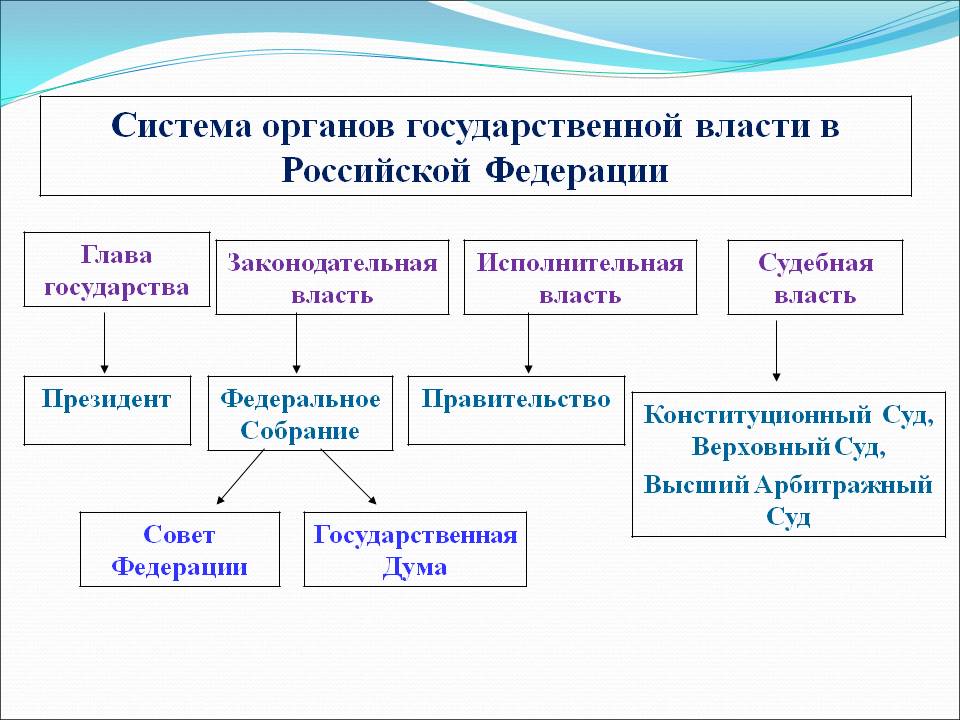 Система органов государственной власти в Российской Федерации

Глава государства

Законодательная власть

Исполнительная власть

Судебная власть

Президент

Федеральное Собрание

Правительство

Конституционный Суд, Верховный Суд, Высший Арбитражный Суд

Совет Федерации

Государственная Дума